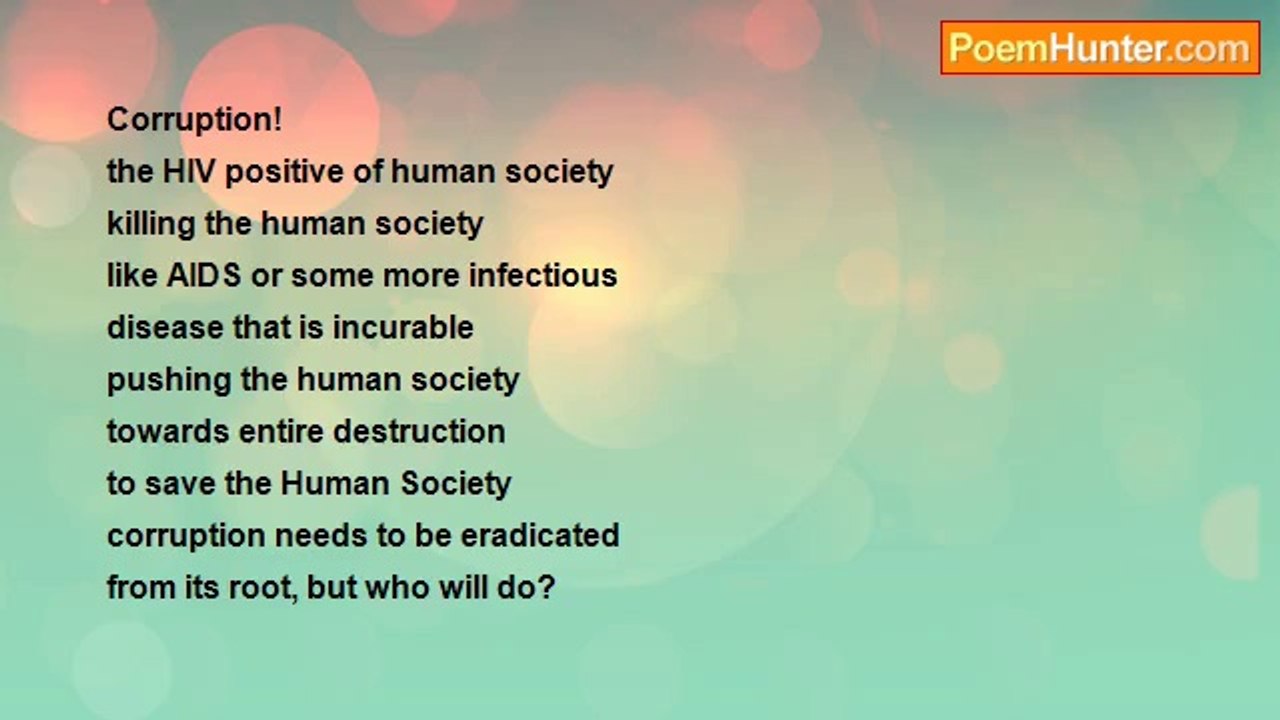 PoemHunter.com

Corruption!
the HIV positive of human society
killing the human society
like AIDS or some more infectious
disease that is incurable
pushing the human society
towards entire destruction
to save the Human Society
corruption needs to be eradicated
from its root, but who will do?